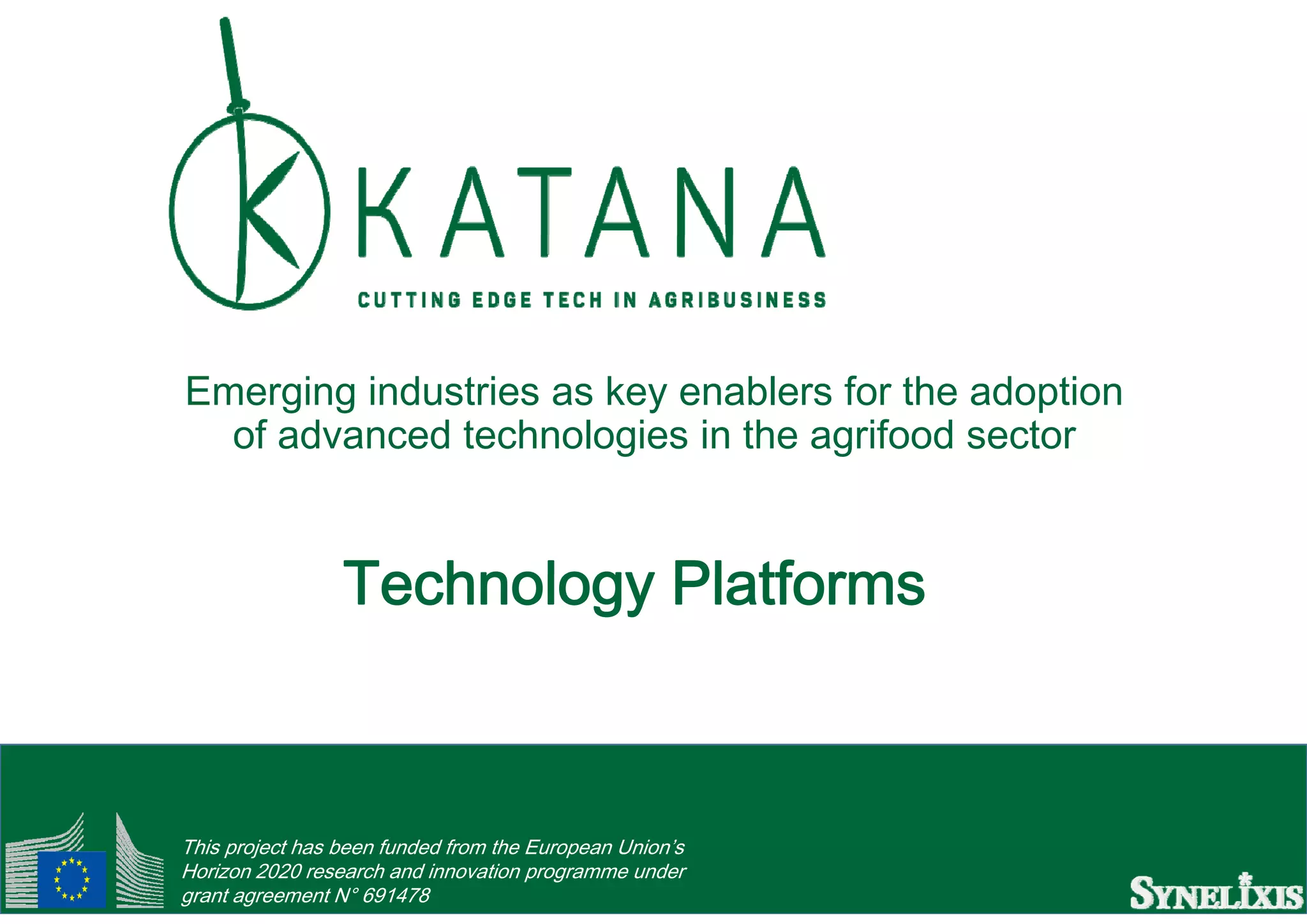 KATANA
CUTTING EDGE TECH IN AGRIBUSINESS

Emerging industries as key enablers for the adoption of advanced technologies in the agrifood sector

Technology Platforms

This project has been funded from the European Union's Horizon 2020 research and innovation programme under grant agreement N° 691478

SYNELIXIS